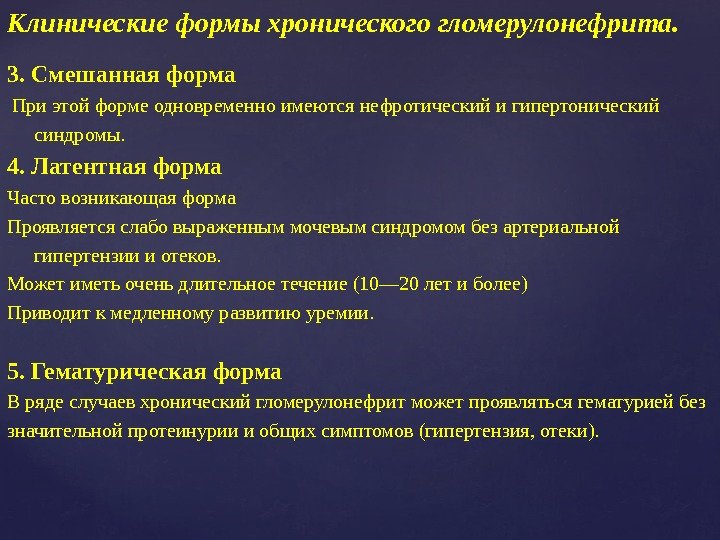 Клинические формы хронического гломерулонефрита.

3. Смешанная форма

При этой форме одновременно имеются нефротический и гипертонический синдромы.

4. Латентная форма

Часто возникающая форма

Проявляется слабо выраженным мочевым синдромом без артериальной гипертензии и отеков.

Может иметь очень длительное течение (10—20 лет и более)

Приводит к медленному развитию уремии.

5. Гематурическая форма

В ряде случаев хронический гломерулонефрит может проявляться гематурией без значительной протеинурии и общих симптомов (гипертензия, отеки).